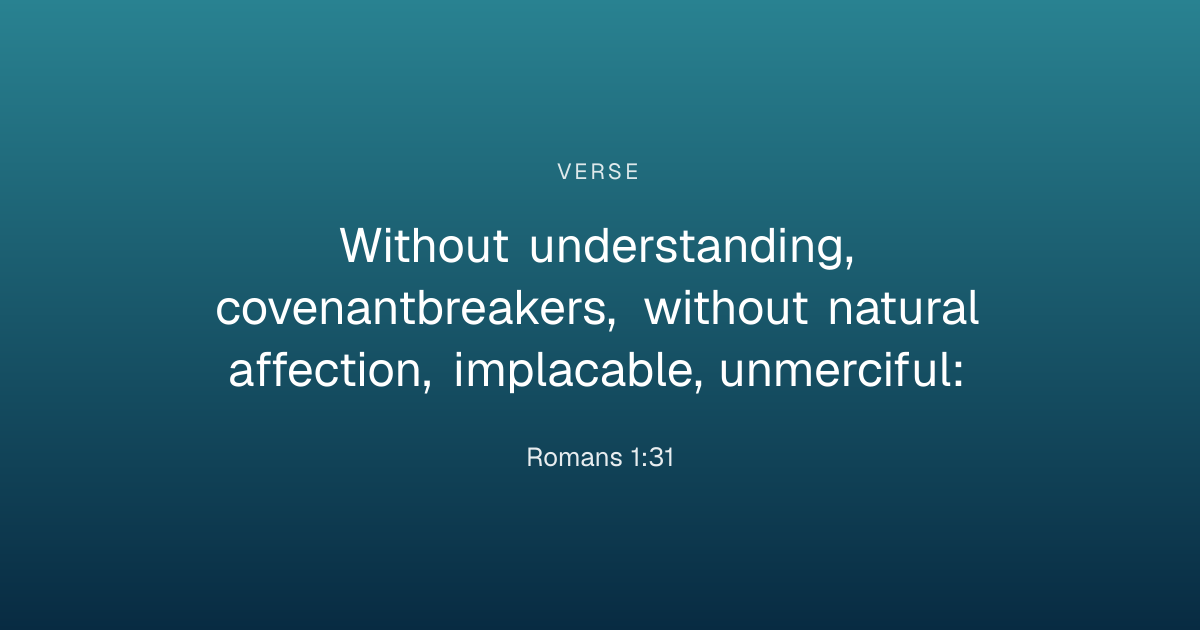 VERSE

Without understanding, covenantbreakers, without natural affection, implacable, unmerciful:

Romans 1:31